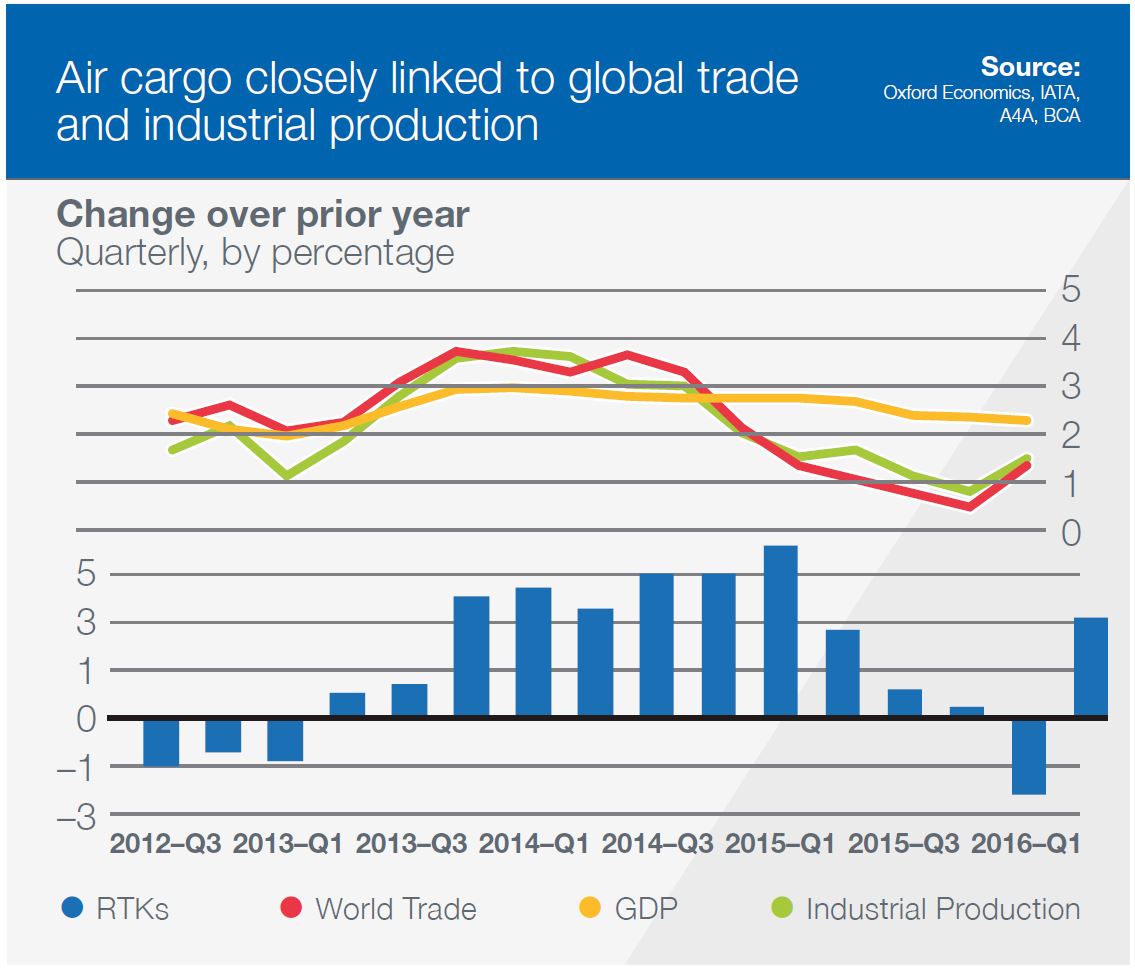 Air cargo closely linked to global trade and industrial production

Source:
Oxford Economics, IATA, A4A, BCA

Change over prior year
Quarterly, by percentage

5
4
3
2
1
0

5
3
1
0
–1
–3

2012–Q3 2013–Q1 2013–Q3 2014–Q1 2014–Q3 2015–Q1 2015–Q3 2016–Q1

RTKs World Trade GDP Industrial Production